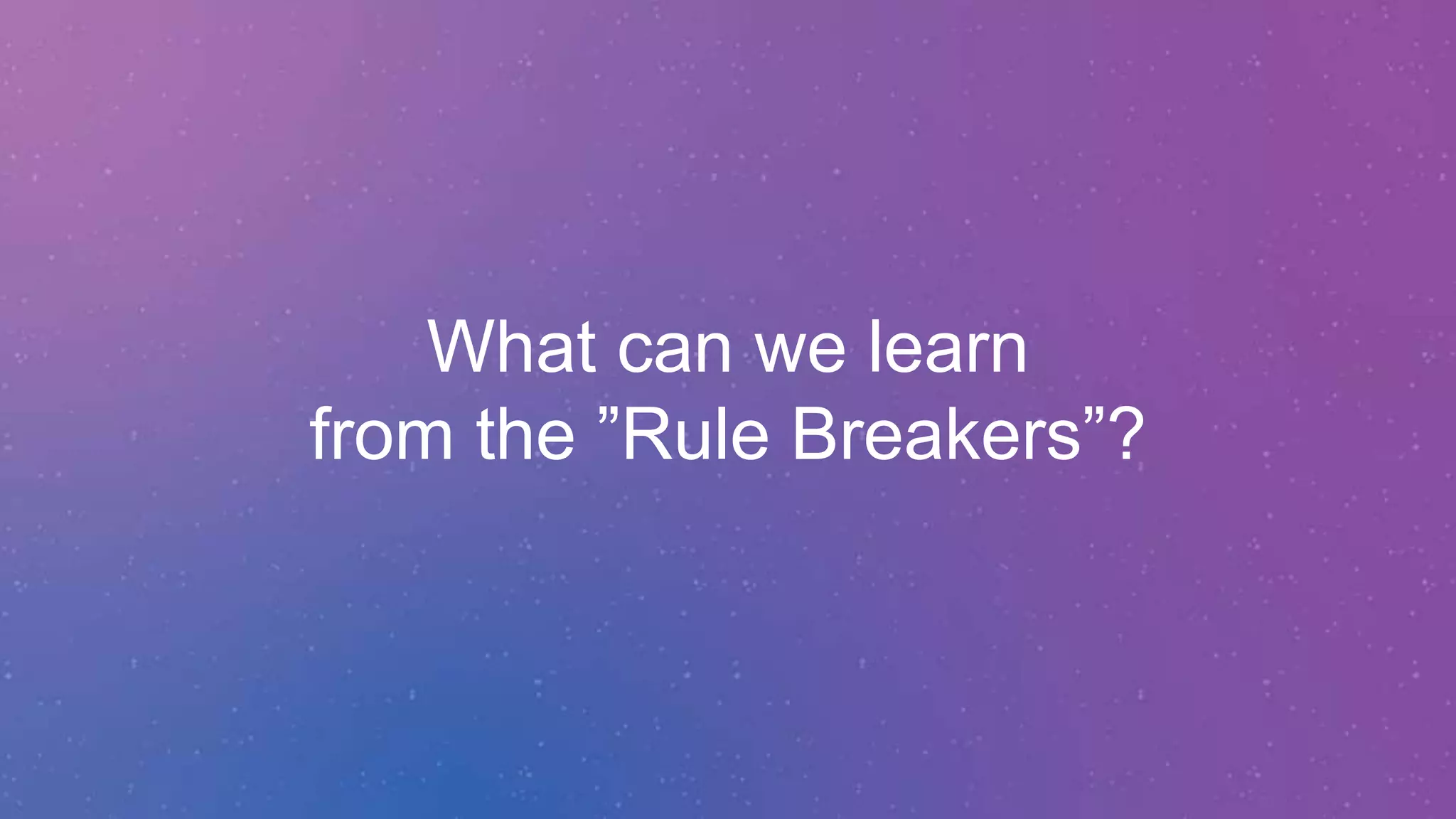 What can we learn from the ”Rule Breakers”?